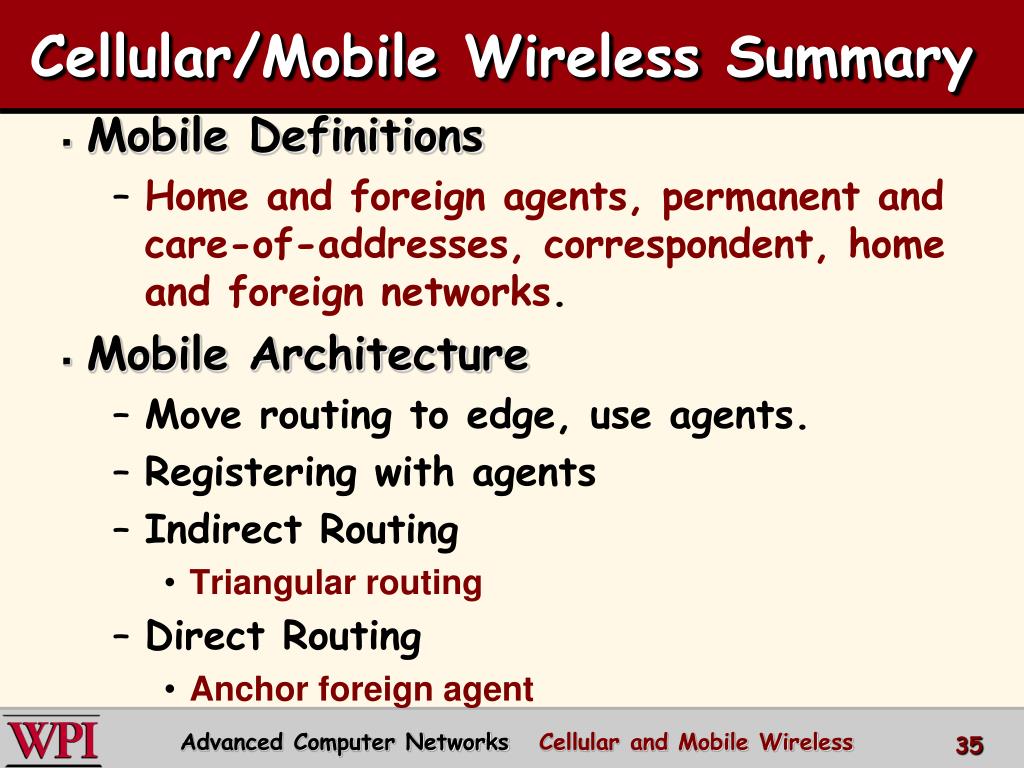 Cellular/Mobile Wireless Summary

▪ Mobile Definitions

– Home and foreign agents, permanent and care-of-addresses, correspondent, home and foreign networks.

▪ Mobile Architecture

– Move routing to edge, use agents.

– Registering with agents

– Indirect Routing

• Triangular routing

– Direct Routing

• Anchor foreign agent

WPI

Advanced Computer Networks Cellular and Mobile Wireless 35